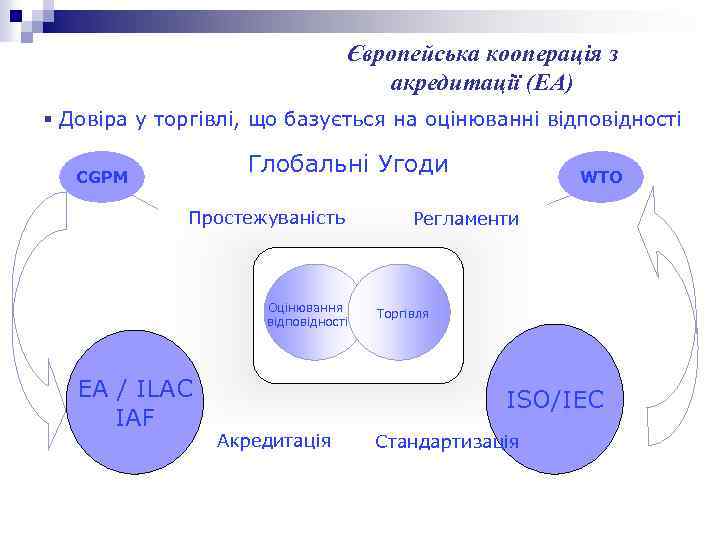 Європейська кооперація з акредитації (ЕА)

▪ Довіра у торгівлі, що базується на оцінюванні відповідності

CGPM

Глобальні Угоди

WTO

Простежуваність

Регламенти

Оцінювання відповідності

Торгівля

EA / ILAC IAF

ISO/IEC

Акредитація

Стандартизація